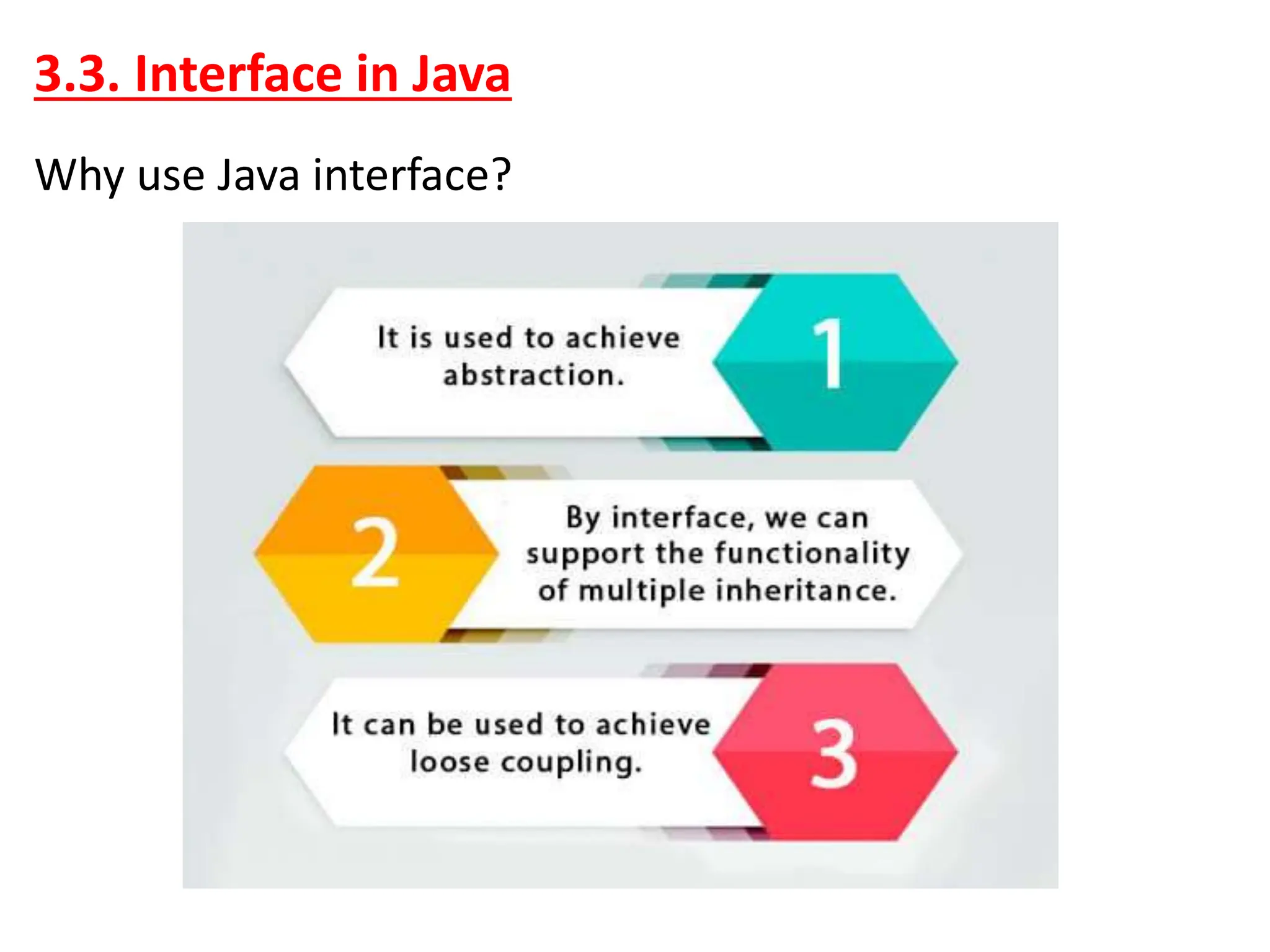 3.3. Interface in Java

Why use Java interface?

It is used to achieve abstraction.

1

2

By interface, we can support the functionality of multiple inheritance.

It can be used to achieve loose coupling.

3